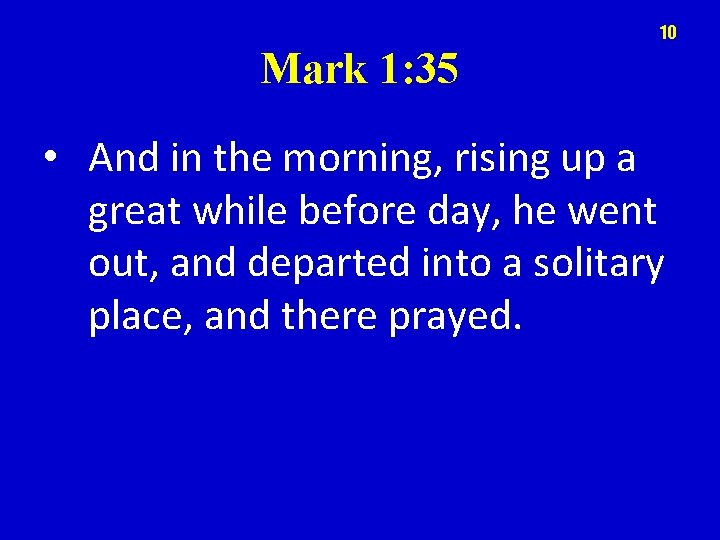 10

Mark 1:35

• And in the morning, rising up a great while before day, he went out, and departed into a solitary place, and there prayed.